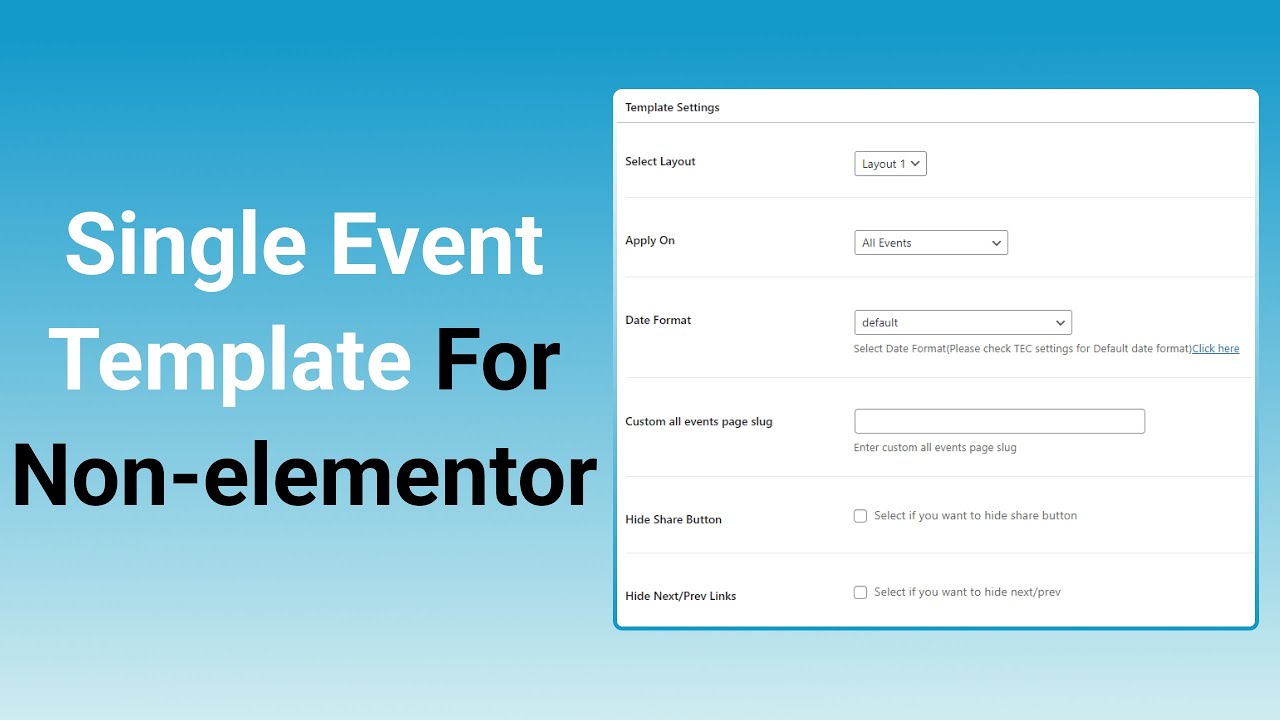 Single Event Template For Non-elementor

Template Settings

Select Layout
Layout 1

Apply On
All Events

Date Format
default
Select Date Format(Please check TEC settings for Default date format)Click here

Custom all events page slug
Enter custom all events page slug

Hide Share Button
Select if you want to hide share button

Hide Next/Prev Links
Select if you want to hide next/prev